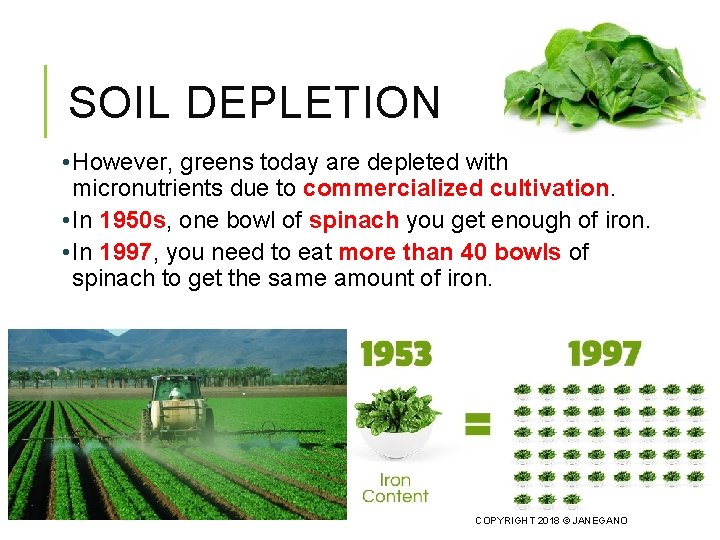 SOIL DEPLETION

• However, greens today are depleted with micronutrients due to commercialized cultivation.
• In 1950s, one bowl of spinach you get enough of iron.
• In 1997, you need to eat more than 40 bowls of spinach to get the same amount of iron.

1953

Iron Content

=

1997

COPYRIGHT 2018 © JANEGANO